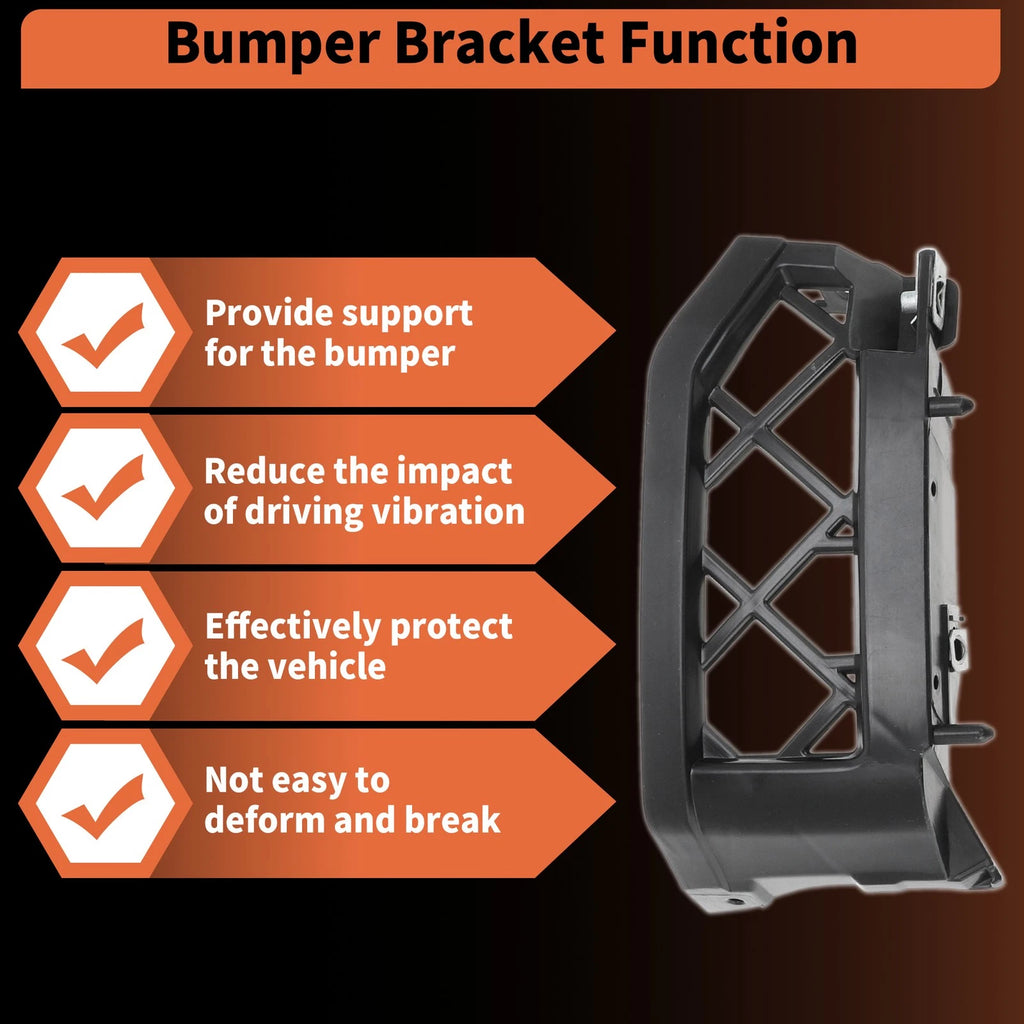 Bumper Bracket Function

Provide support for the bumper

Reduce the impact of driving vibration

Effectively protect the vehicle

Not easy to deform and break